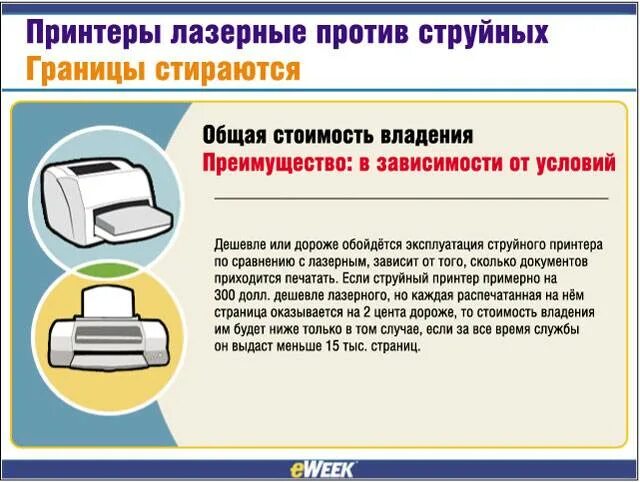 Принтеры лазерные против струйных
Границы стираются

Общая стоимость владения
Преимущество: в зависимости от условий

Дешевле или дороже обойдётся эксплуатация струйного принтера по сравнению с лазерным, зависит от того, сколько документов приходится печатать. Если струйный принтер примерно на 300 долл. дешевле лазерного, но каждая распечатанная на нём страница оказывается на 2 цента дороже, то стоимость владения им будет ниже только в том случае, если за все время службы он выдаст меньше 15 тыс. страниц.

eWEEK